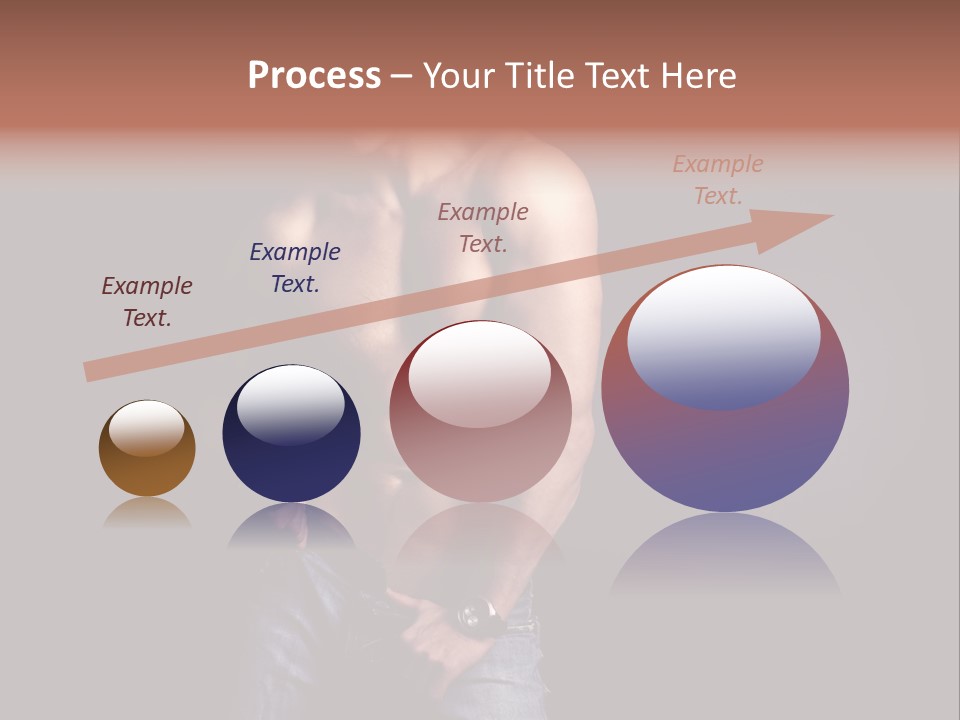 Process – Your Title Text Here

Example Text.

Example Text.

Example Text.

Example Text.